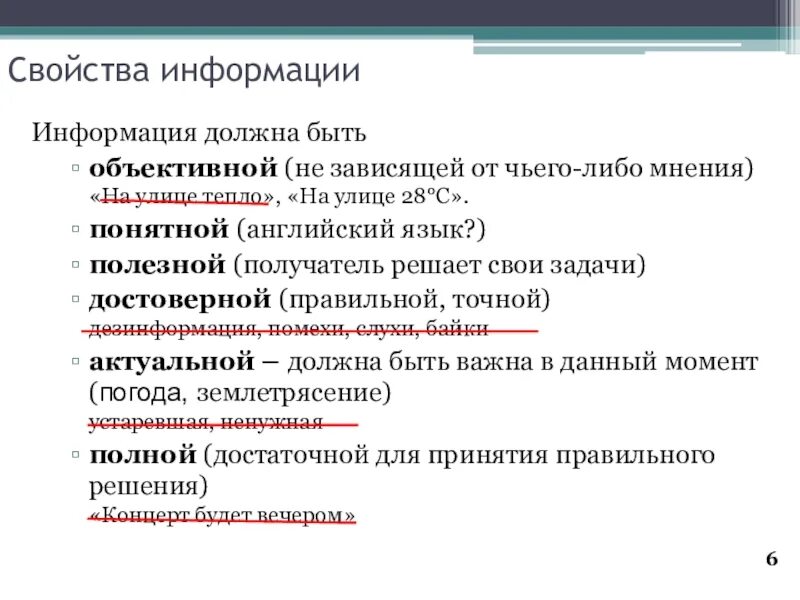 Свойства информации

Информация должна быть

▫ **объективной** (не зависящей от чьего-либо мнения) «На улице тепло», «На улице 28°С».

▫ **понятной** (английский язык?)

▫ **полезной** (получатель решает свои задачи)

▫ **достоверной** (правильной, точной) дезинформация, помехи, слухи, байки

▫ **актуальной** – должна быть важна в данный момент (погода, землетрясение) устаревшая, ненужная

▫ **полной** (достаточной для принятия правильного решения) «Концерт будет вечером»

6